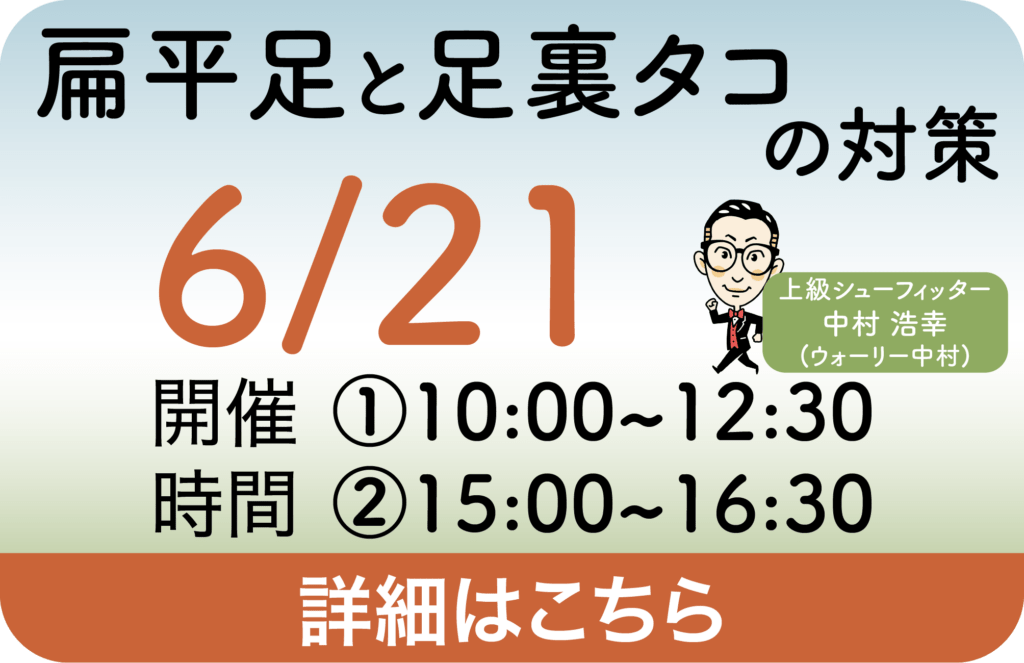 扁平足と足裏タコ
の対策

6/21

上級シューフィッター
中村 浩幸
（ウォーリー中村）

開催 ①10:00~12:30
時間 ②15:00~16:30

詳細はこちら